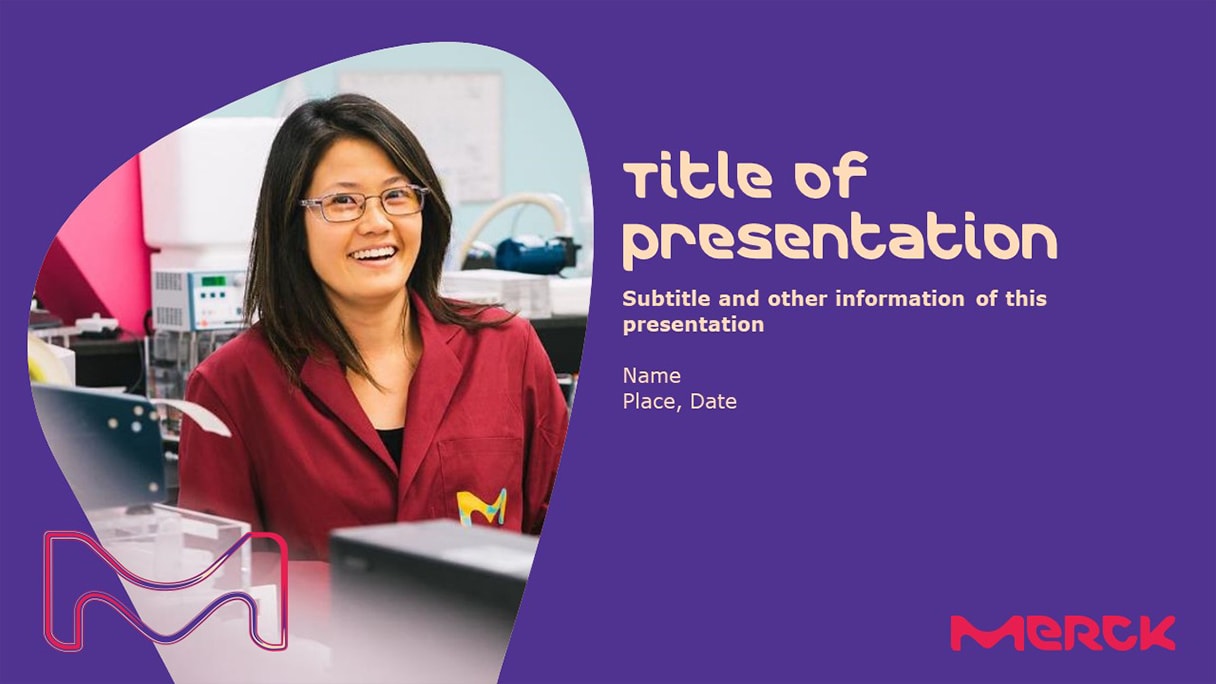 Title of presentation

Subtitle and other information of this presentation

Name
Place, Date

MERCK